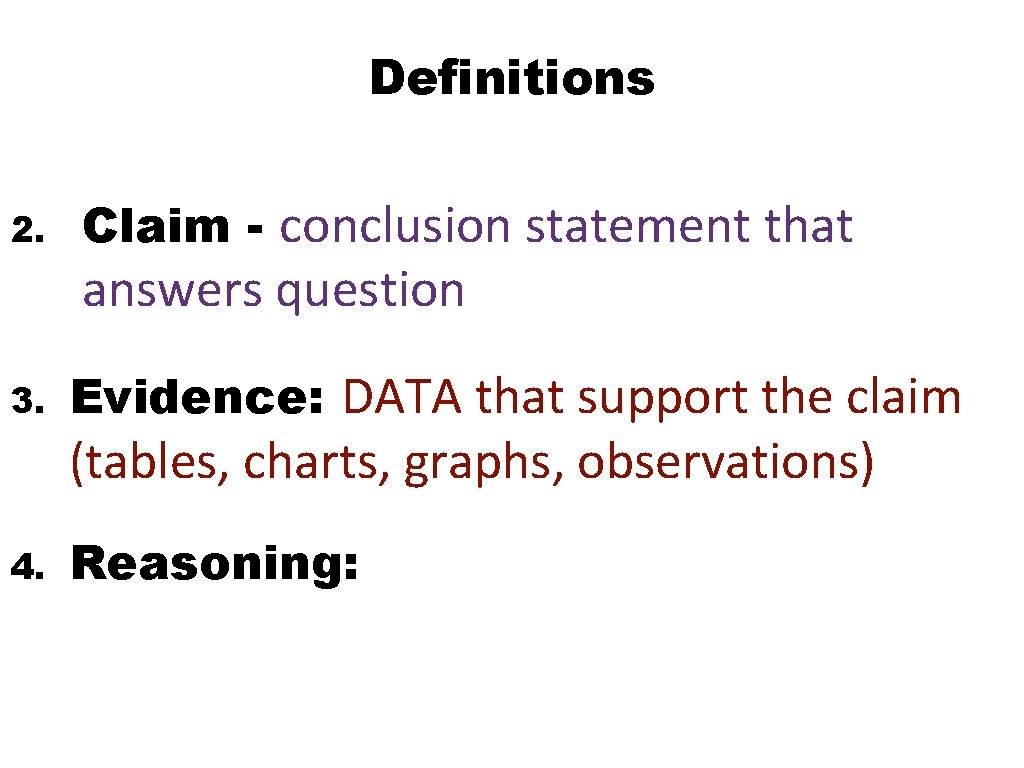 Definitions

2. Claim - conclusion statement that answers question

3. Evidence: DATA that support the claim (tables, charts, graphs, observations)

4. Reasoning: